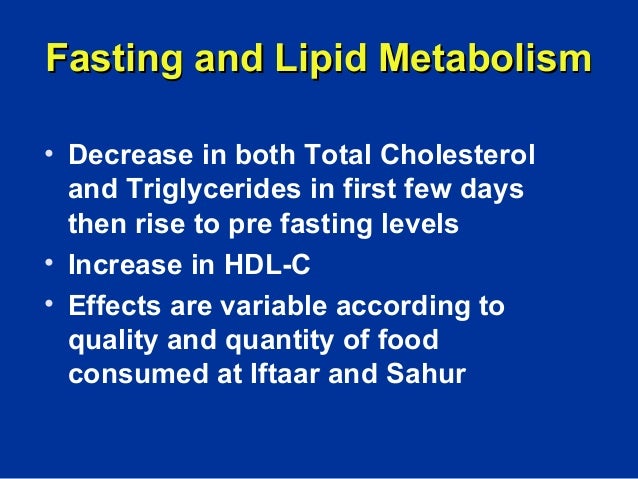 Fasting and Lipid Metabolism

• Decrease in both Total Cholesterol and Triglycerides in first few days then rise to pre fasting levels
• Increase in HDL-C
• Effects are variable according to quality and quantity of food consumed at Iftaar and Sahur